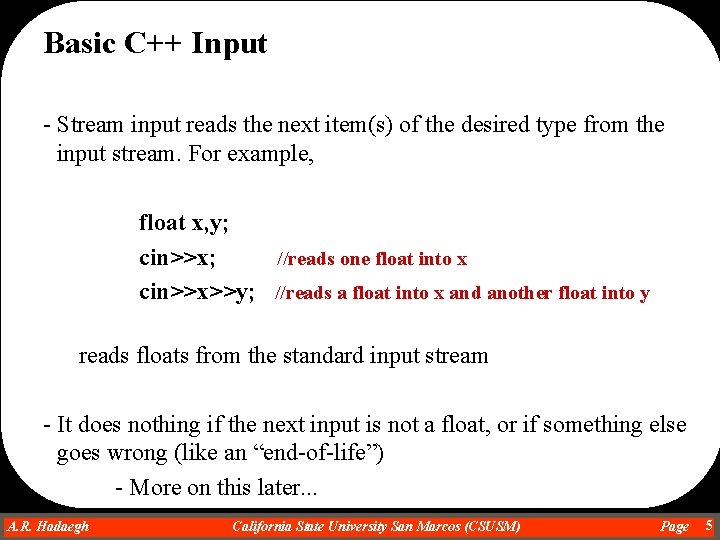 Basic C++ Input

- Stream input reads the next item(s) of the desired type from the input stream. For example,

float x,y;
cin>>x; //reads one float into x
cin>>x>>y; //reads a float into x and another float into y

reads floats from the standard input stream

- It does nothing if the next input is not a float, or if something else goes wrong (like an “end-of-life”)
- More on this later...

A.R. Hadaegh California State University San Marcos (CSUSM) Page 5